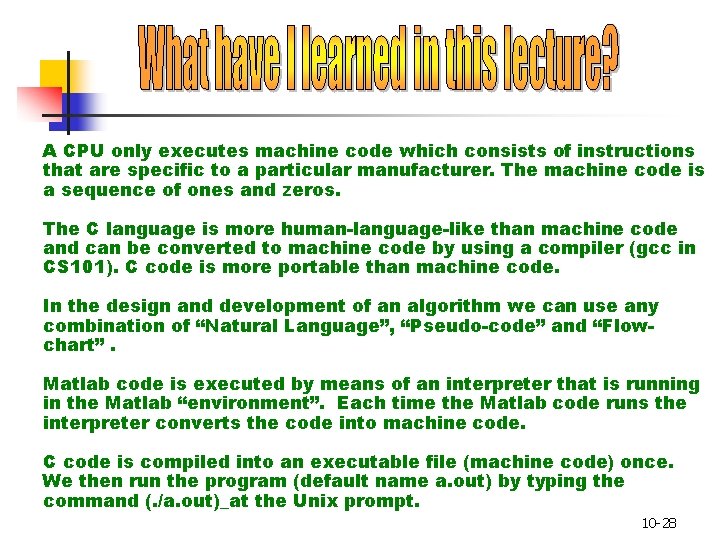 What have I learned in this lecture?

A CPU only executes machine code which consists of instructions that are specific to a particular manufacturer. The machine code is a sequence of ones and zeros.

The C language is more human-language-like than machine code and can be converted to machine code by using a compiler (gcc in CS101). C code is more portable than machine code.

In the design and development of an algorithm we can use any combination of “Natural Language”, “Pseudo-code” and “Flow-chart” .

Matlab code is executed by means of an interpreter that is running in the Matlab “environment”. Each time the Matlab code runs the interpreter converts the code into machine code.

C code is compiled into an executable file (machine code) once. We then run the program (default name a.out) by typing the command (./a.out)_at the Unix prompt.

10-28